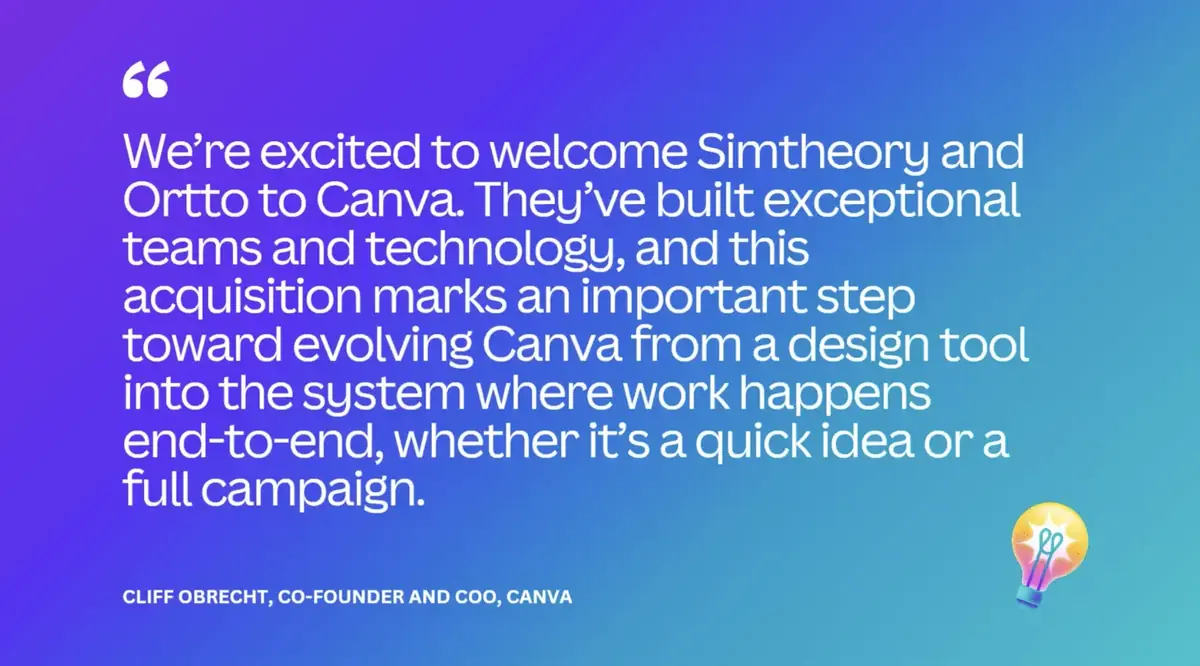 “

We’re excited to welcome Simtheory and Ortto to Canva. They’ve built exceptional teams and technology, and this acquisition marks an important step toward evolving Canva from a design tool into the system where work happens end-to-end, whether it’s a quick idea or a full campaign.

CLIFF OBRECHT, CO-FOUNDER AND COO, CANVA